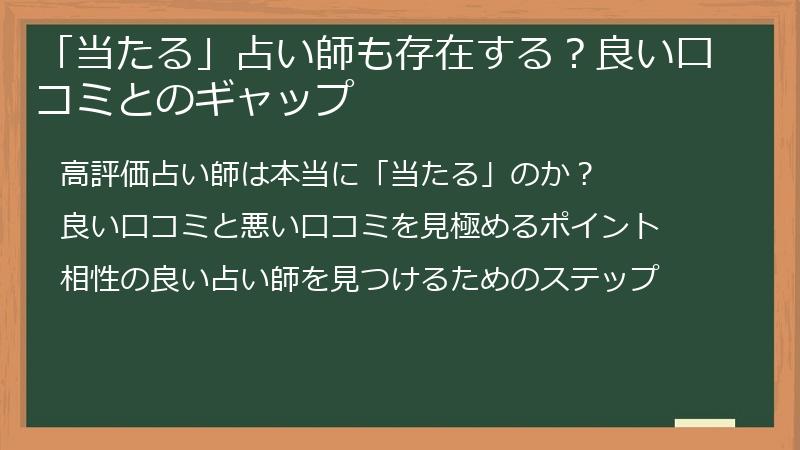 「当たる」占い師も存在する？良い口コミとのギャップ

高評価占い師は本当に「当たる」のか？

良い口コミと悪い口コミを見極めるポイント

相性の良い占い師を見つけるためのステップ